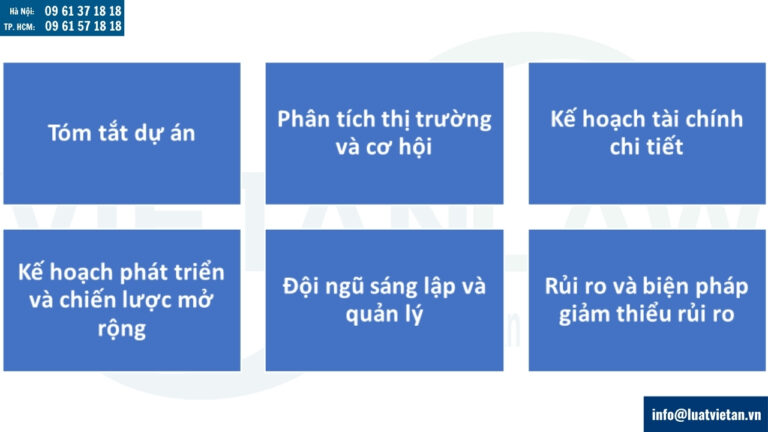 Hà Nội: 09 61 37 18 18
TP. HCM: 09 61 57 18 18

Tóm tắt dự án

Phân tích thị trường và cơ hội

Kế hoạch tài chính chi tiết

Kế hoạch phát triển và chiến lược mở rộng

Đội ngũ sáng lập và quản lý

Rủi ro và biện pháp giảm thiểu rủi ro

info@luatvietan.vn